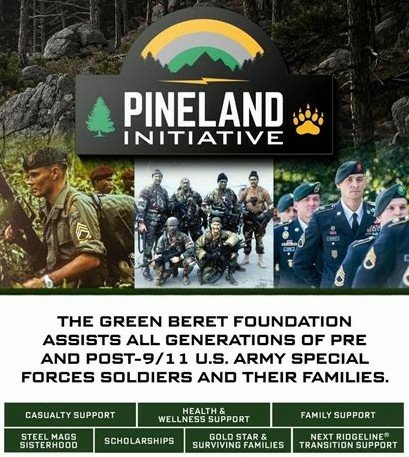 PINELAND
INITIATIVE

THE GREEN BERET FOUNDATION ASSISTS ALL GENERATIONS OF PRE AND POST-9/11 U.S. ARMY SPECIAL FORCES SOLDIERS AND THEIR FAMILIES.

CASUALTY SUPPORT

HEALTH & WELLNESS SUPPORT

FAMILY SUPPORT

STEEL MAGS SISTERHOOD

SCHOLARSHIPS

GOLD STAR & SURVIVING FAMILIES

NEXT RIDGELINE® TRANSITION SUPPORT